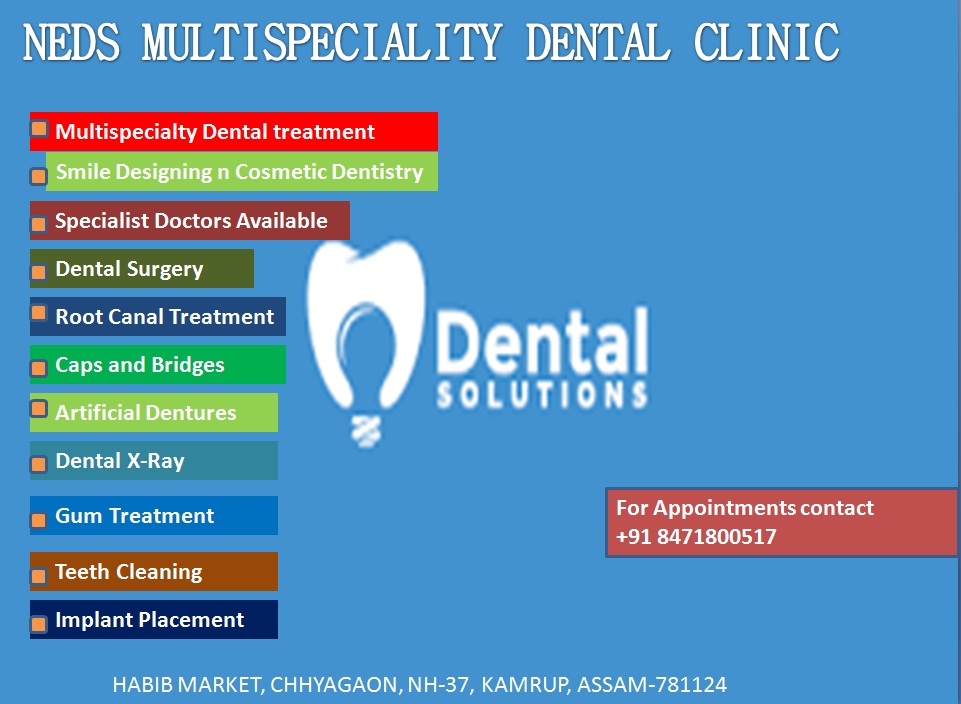 NEDS MULTISPECIALITY DENTAL CLINIC

Multispecialty Dental treatment
Smile Designing n Cosmetic Dentistry
Specialist Doctors Available
Dental Surgery
Root Canal Treatment
Caps and Bridges
Artificial Dentures
Dental X-Ray
Gum Treatment
Teeth Cleaning
Implant Placement

Dental SOLUTIONS

For Appointments contact
+91 8471800517

HABIB MARKET, CHHYAGAON, NH-37, KAMRUP, ASSAM-781124